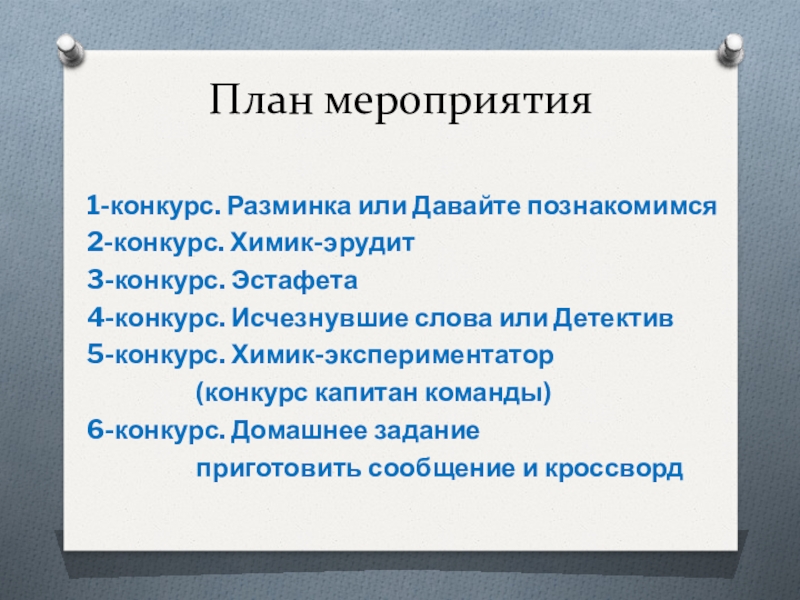 План мероприятия

1-конкурс. Разминка или Давайте познакомимся
2-конкурс. Химик-эрудит
3-конкурс. Эстафета
4-конкурс. Исчезнувшие слова или Детектив
5-конкурс. Химик-экспериментатор
(конкурс капитан команды)
6-конкурс. Домашнее задание
приготовить сообщение и кроссворд